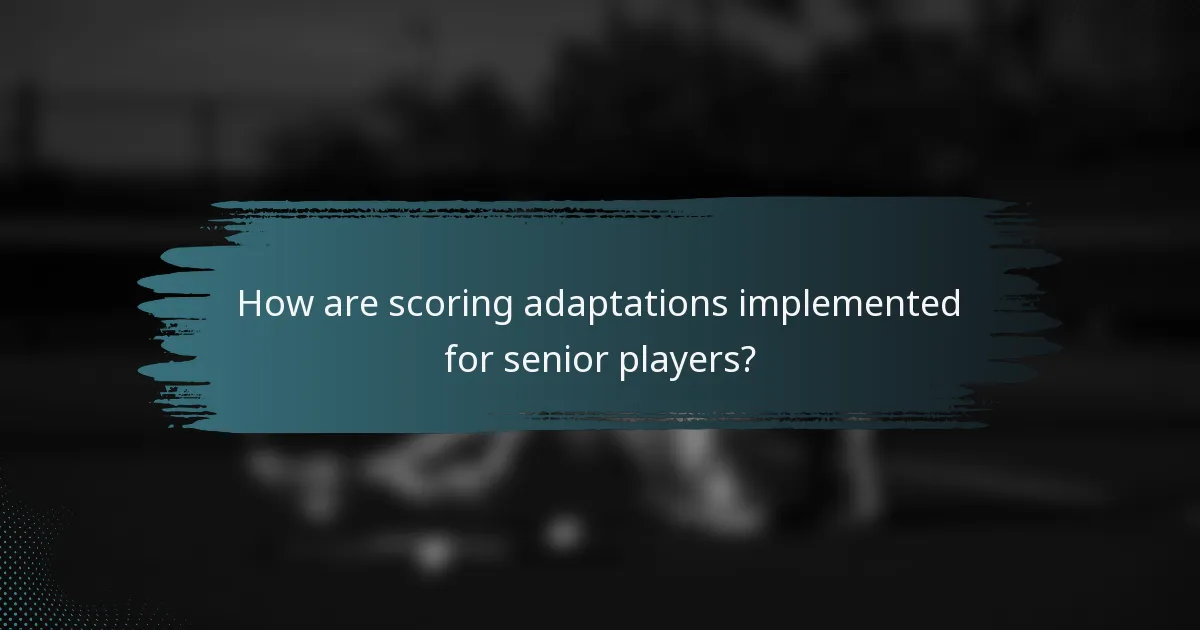 How are scoring adaptations implemented for senior players?